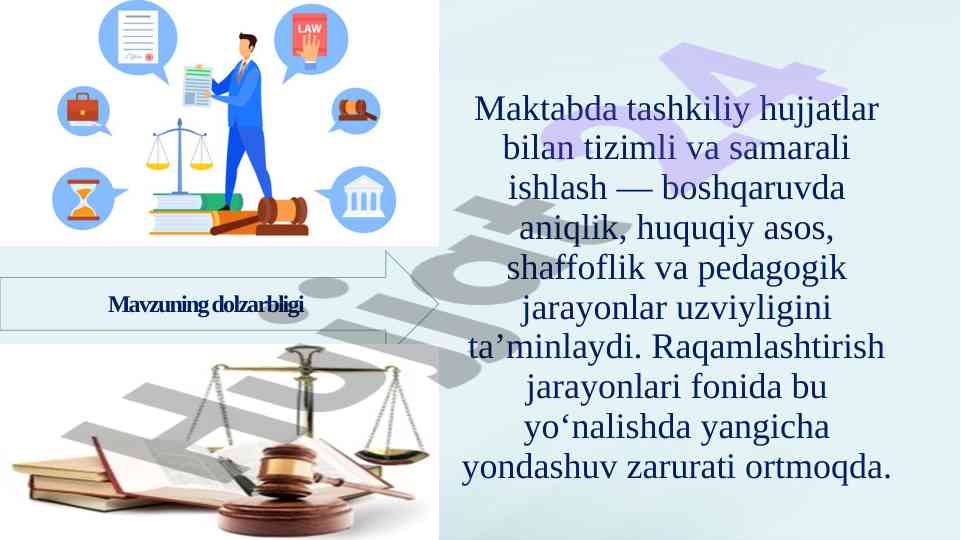 LAW

Mavzuning dolzarbligi

Maktabda tashkiliy hujjatlar bilan tizimli va samarali ishlash — boshqaruvda aniqlik, huquqiy asos, shaffoflik va pedagogik jarayonlar uzviyligini ta’minlaydi. Raqamlashtirish jarayonlari fonida bu yo‘nalishda yangicha yondashuv zarurati ortmoqda.

Hujjat24